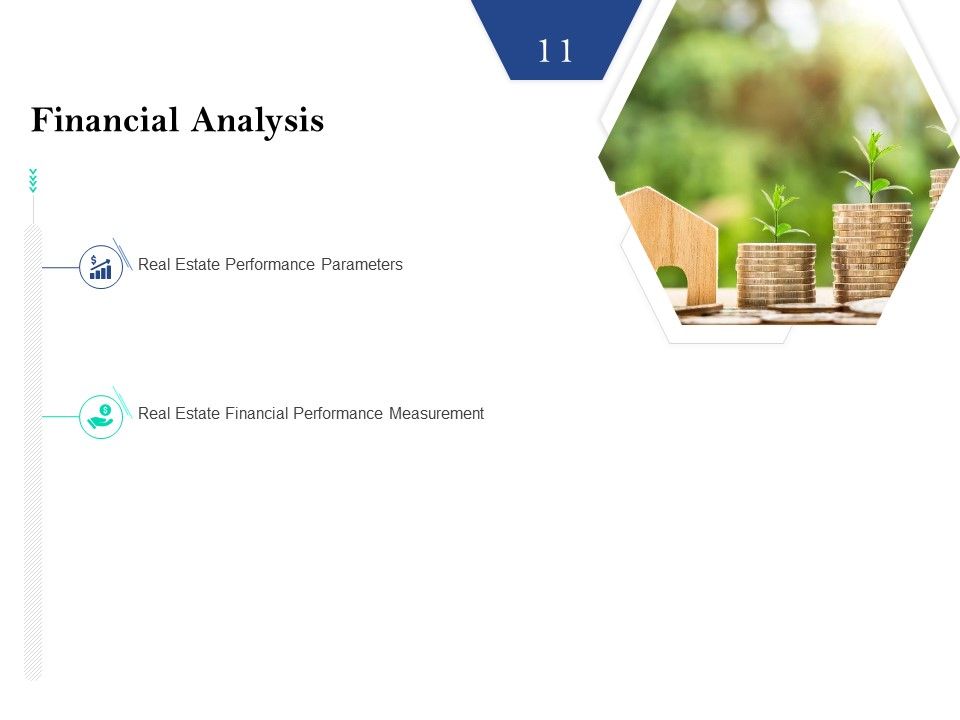 11

Financial Analysis

Real Estate Performance Parameters

Real Estate Financial Performance Measurement